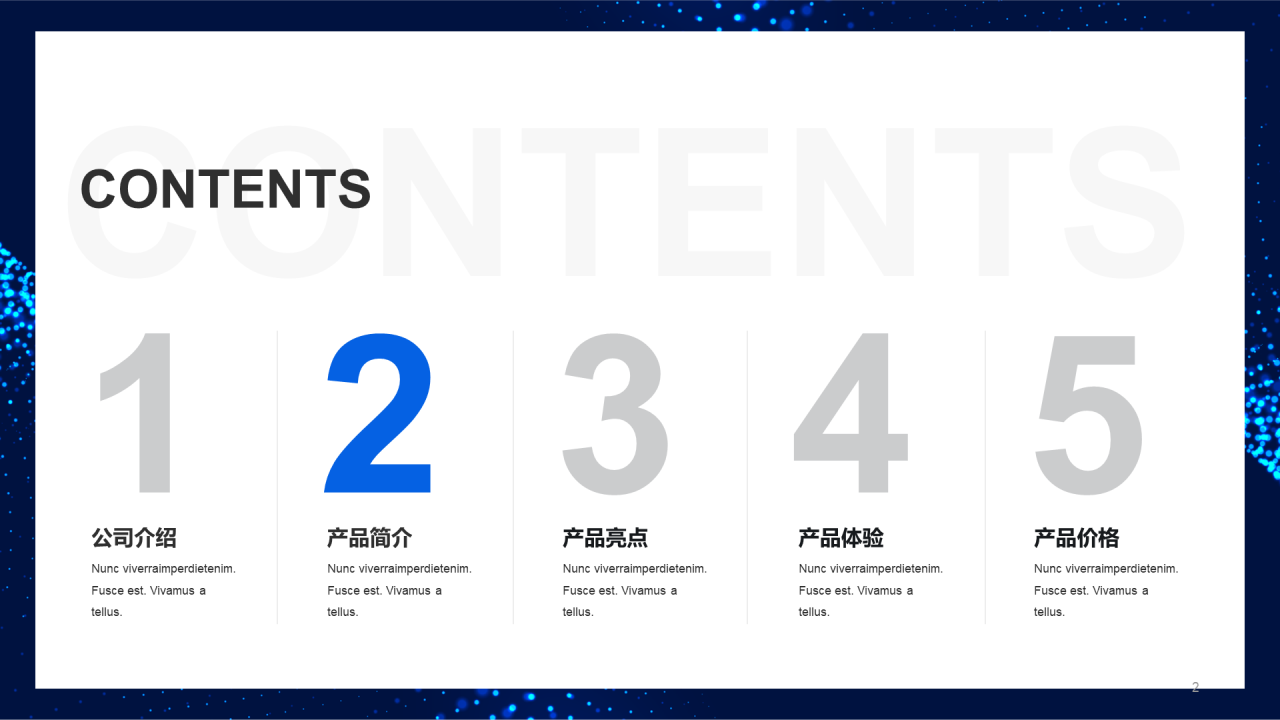 CONTENTS

CONTENTS

1

公司介绍

Nunc viverraimperdietenim. Fusce est. Vivamus a tellus.

2

产品简介

Nunc viverraimperdietenim. Fusce est. Vivamus a tellus.

3

产品亮点

Nunc viverraimperdietenim. Fusce est. Vivamus a tellus.

4

产品体验

Nunc viverraimperdietenim. Fusce est. Vivamus a tellus.

5

产品价格

Nunc viverraimperdietenim. Fusce est. Vivamus a tellus.

2